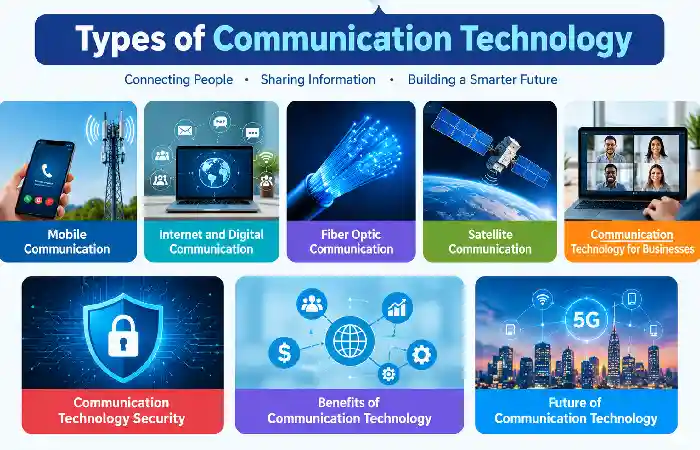 Types of Communication Technology

Connecting People • Sharing Information • Building a Smarter Future

Mobile Communication

Internet and Digital Communication

Fiber Optic Communication

Satellite Communication

Communication Technology for Businesses

Communication Technology Security

Benefits of Communication Technology

5G

Future of Communication Technology